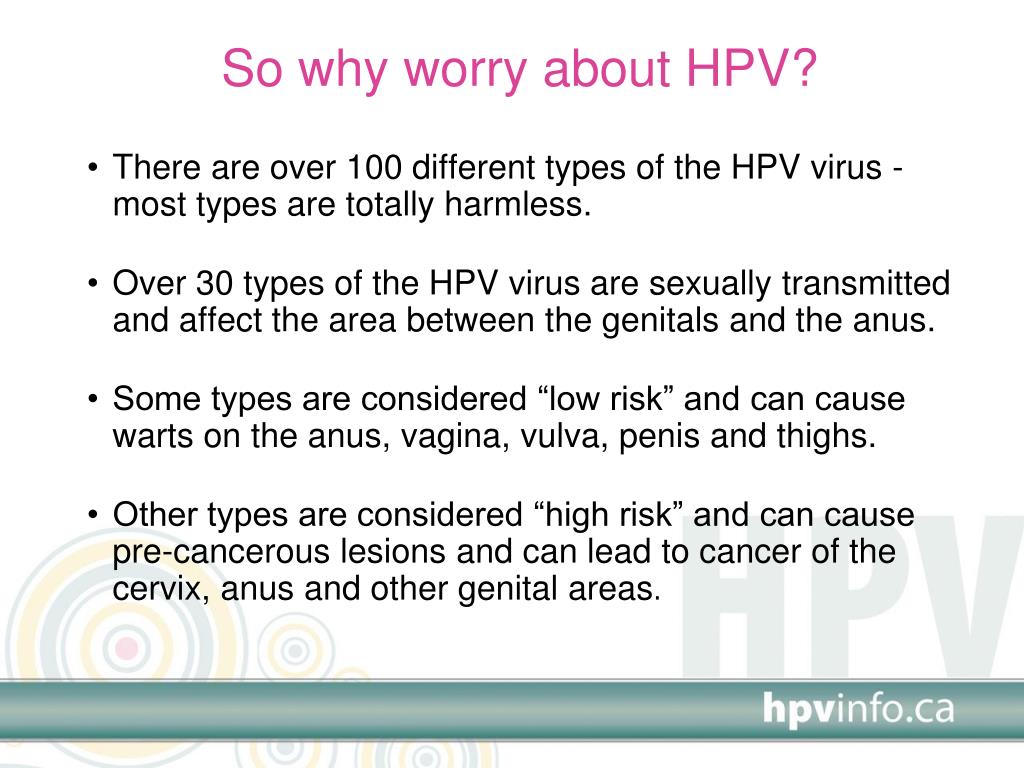 So why worry about HPV?

• There are over 100 different types of the HPV virus - most types are totally harmless.

• Over 30 types of the HPV virus are sexually transmitted and affect the area between the genitals and the anus.

• Some types are considered "low risk" and can cause warts on the anus, vagina, vulva, penis and thighs.

• Other types are considered "high risk" and can cause pre-cancerous lesions and can lead to cancer of the cervix, anus and other genital areas.

hpvinfo.ca

HPV